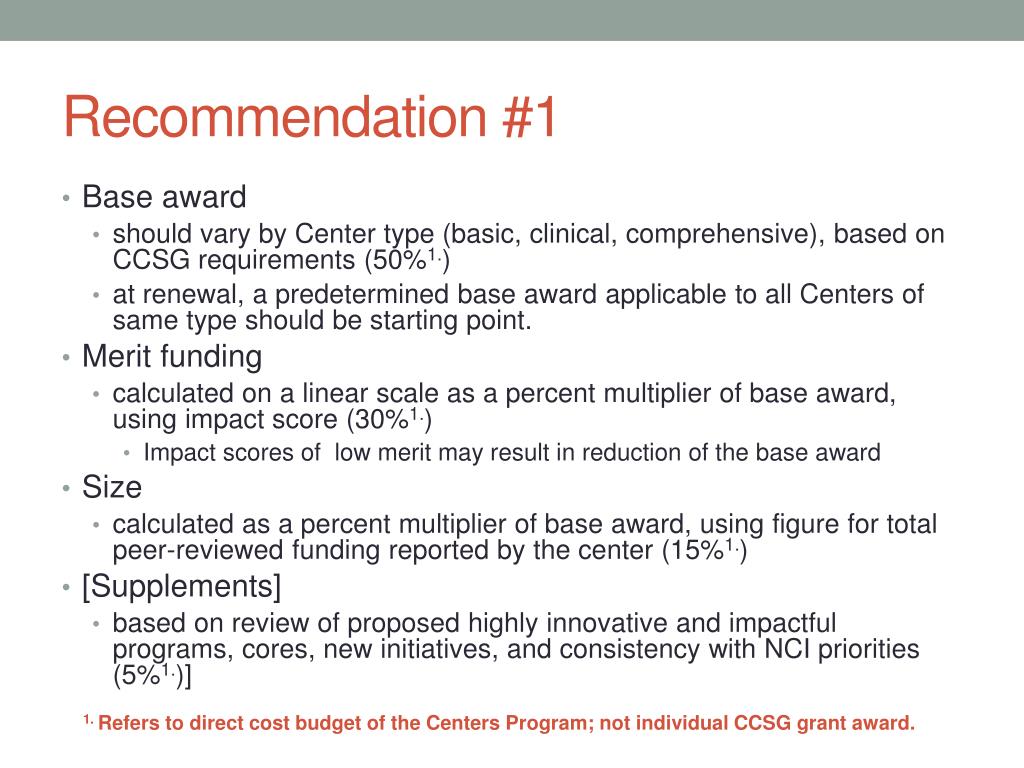 Recommendation #1

• Base award
  • should vary by Center type (basic, clinical, comprehensive), based on CCSG requirements (50%$^{1.}$)
  • at renewal, a predetermined base award applicable to all Centers of same type should be starting point.
• Merit funding
  • calculated on a linear scale as a percent multiplier of base award, using impact score (30%$^{1.}$)
    • Impact scores of low merit may result in reduction of the base award
• Size
  • calculated as a percent multiplier of base award, using figure for total peer-reviewed funding reported by the center (15%$^{1.}$)
• [Supplements]
  • based on review of proposed highly innovative and impactful programs, cores, new initiatives, and consistency with NCI priorities (5%$^{1.}$)]

$^{1.}$ Refers to direct cost budget of the Centers Program; not individual CCSG grant award.